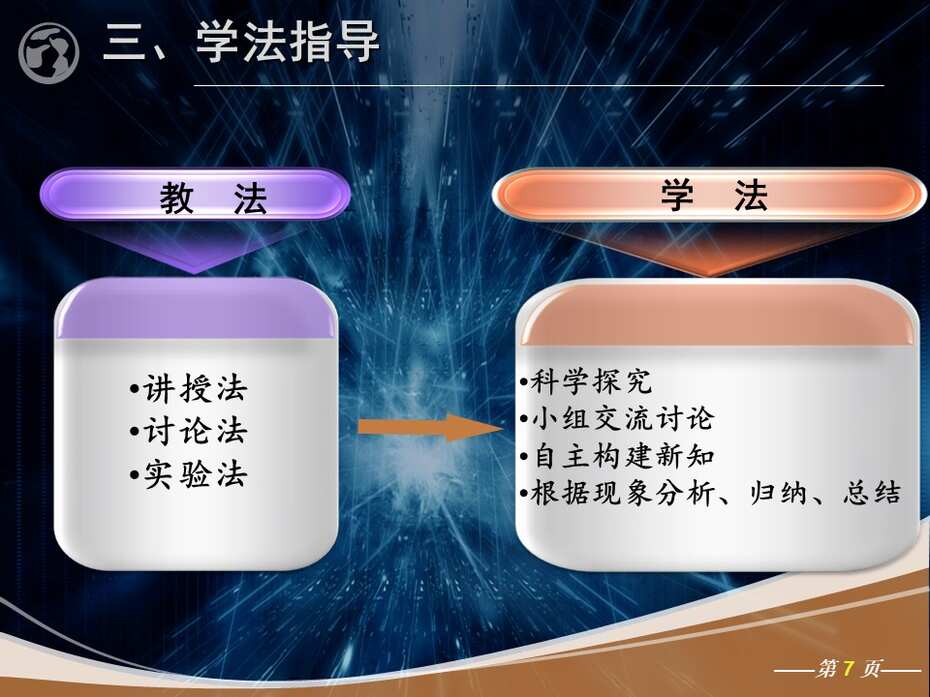 三、学法指导

教 法

•讲授法
•讨论法
•实验法

学 法

•科学探究
•小组交流讨论
•自主构建新知
•根据现象分析、归纳、总结

——第 7 页——